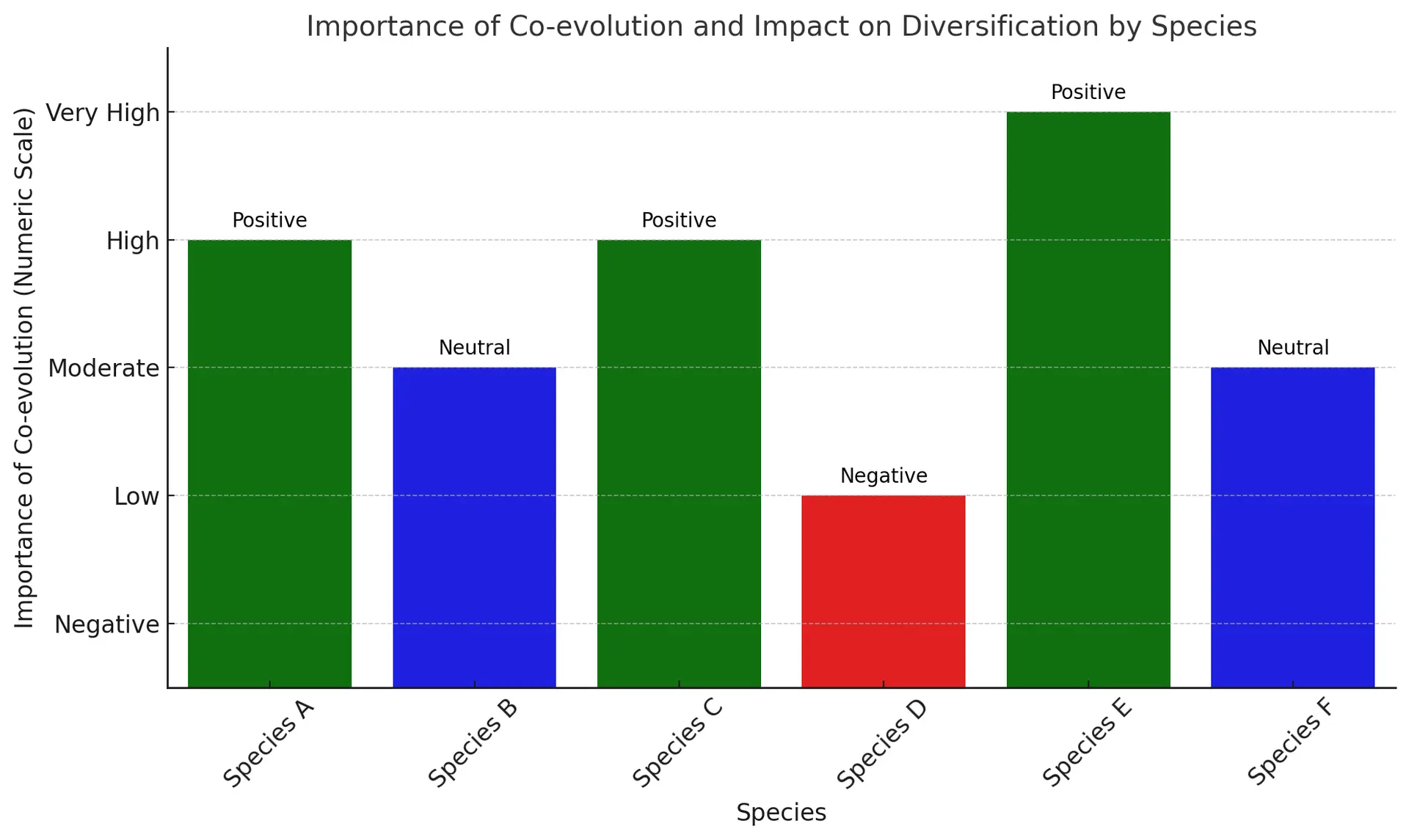 Importance of Co-evolution and Impact on Diversification by Species

Importance of Co-evolution (Numeric Scale)

Very High
High
Moderate
Low
Negative

Positive
Neutral
Positive
Negative
Positive
Neutral

Species A
Species B
Species C
Species D
Species E
Species F

Species